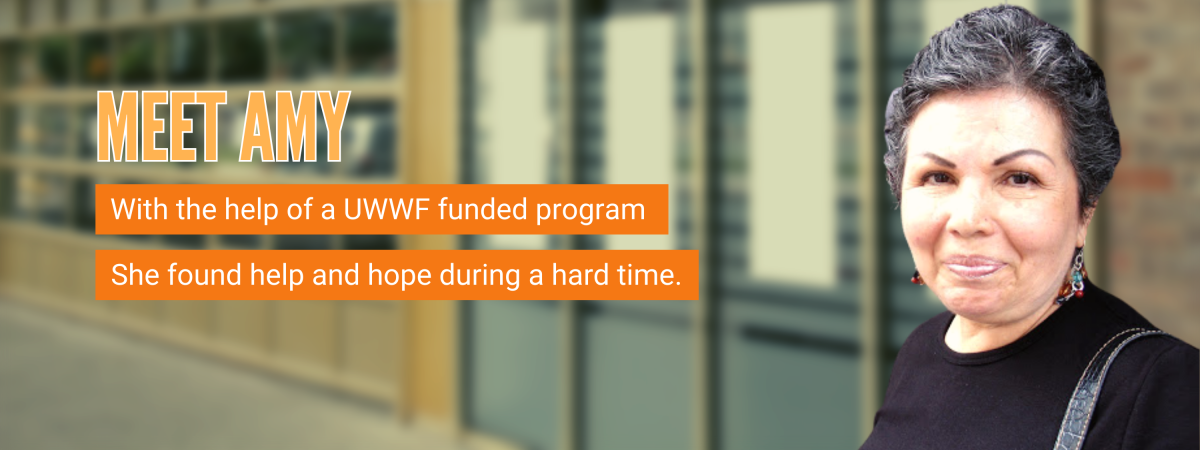 MEET AMY

With the help of a UWWF funded program

She found help and hope during a hard time.